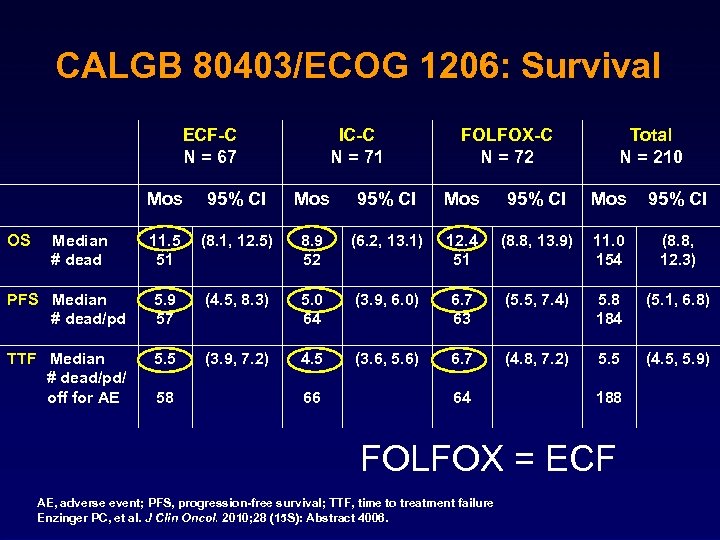 CALGB 80403/ECOG 1206: Survival

| | ECF-C N = 67 | | IC-C N = 71 | | FOLFOX-C N = 72 | | Total N = 210 | |
|---|---|---|---|---|---|---|---|---|
| | Mos | 95% CI | Mos | 95% CI | Mos | 95% CI | Mos | 95% CI |
| OS Median # dead | 11.5 51 | (8.1, 12.5) | 8.9 52 | (6.2, 13.1) | 12.4 51 | (8.8, 13.9) | 11.0 154 | (8.8, 12.3) |
| PFS Median # dead/pd | 5.9 57 | (4.5, 8.3) | 5.0 64 | (3.9, 6.0) | 6.7 63 | (5.5, 7.4) | 5.8 184 | (5.1, 6.8) |
| TTF Median # dead/pd/ off for AE | 5.5 58 | (3.9, 7.2) | 4.5 66 | (3.6, 5.6) | 6.7 64 | (4.8, 7.2) | 5.5 188 | (4.5, 5.9) |

FOLFOX = ECF

AE, adverse event; PFS, progression-free survival; TTF, time to treatment failure
Enzinger PC, et al. J Clin Oncol. 2010;28 (15S): Abstract 4006.